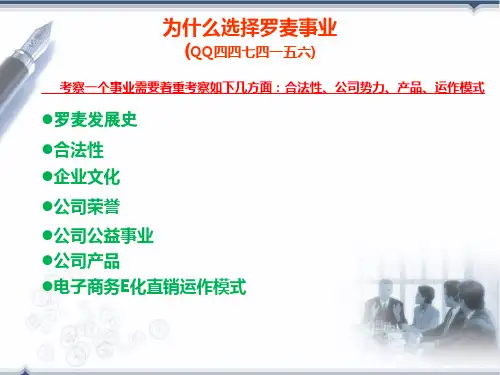 为什么选择罗麦事业
(QQ四四七四一五六)

考察一个事业需要着重考察如下几方面：合法性、公司势力、产品、运作模式

●罗麦发展史
●合法性
●企业文化
●公司荣誉
●公司公益事业
●公司产品
●电子商务E化直销运作模式